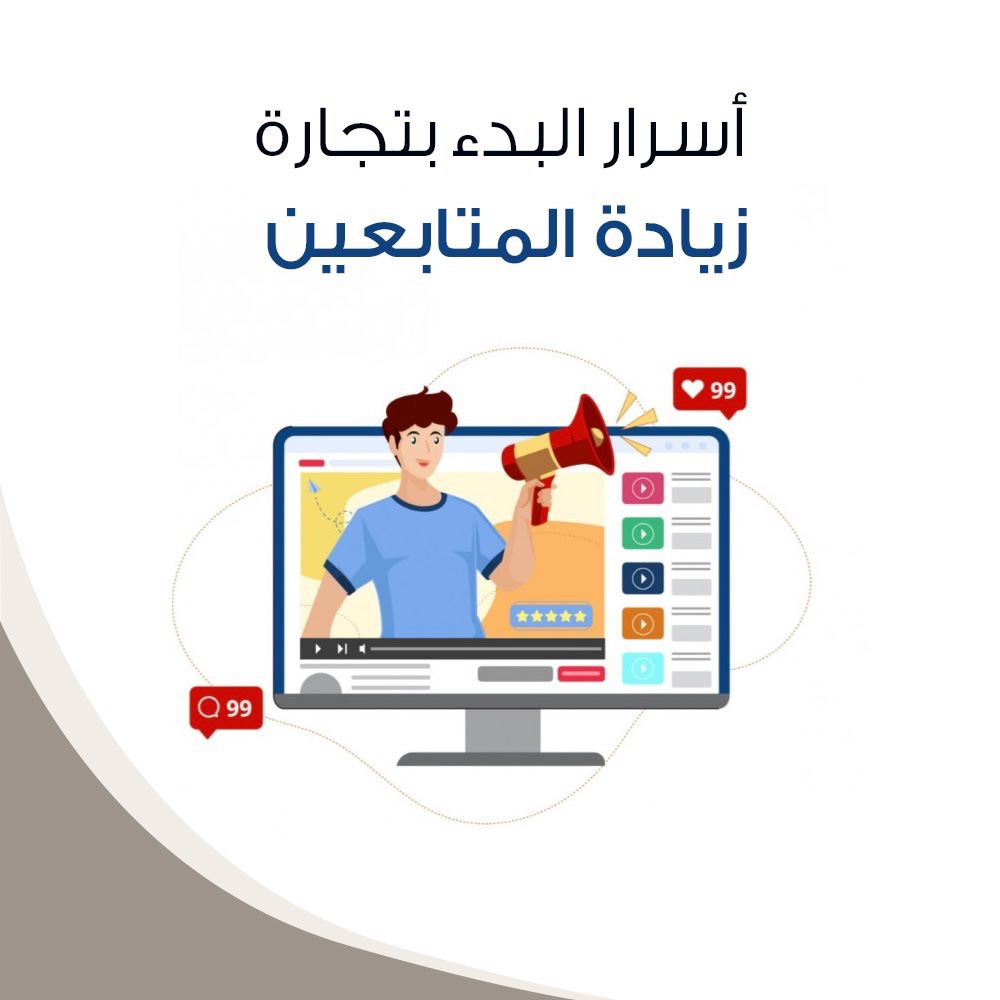 أسرار البدء بتجارة
زيادة المتابعين

99

99